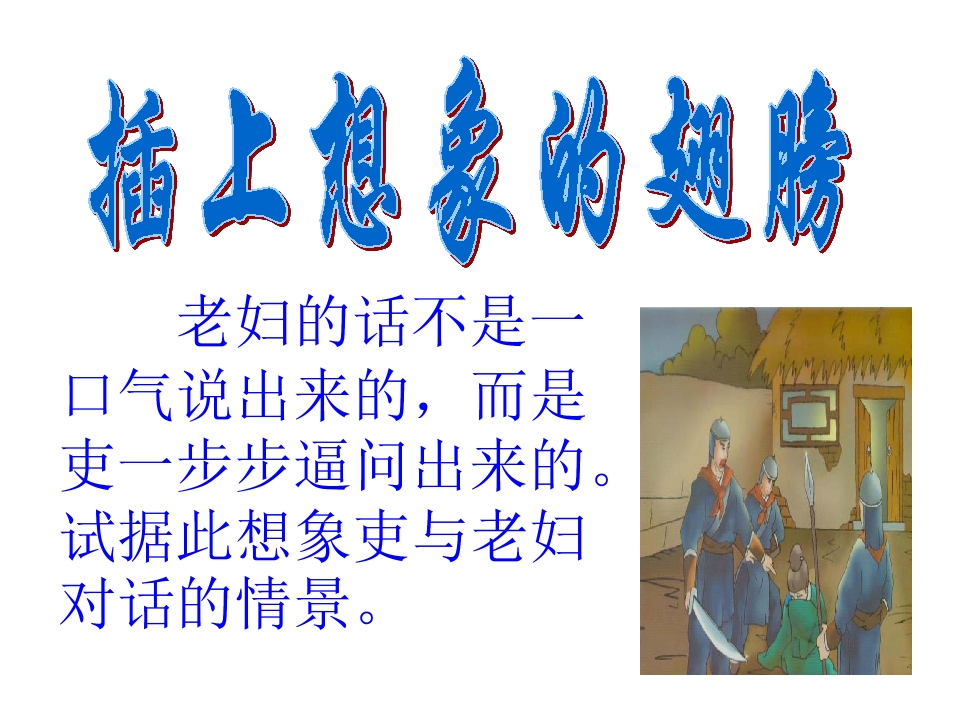 插上想象的翅膀

老妇的话不是一口气说出来的，而是吏一步步逼问出来的。试据此想象吏与老妇对话的情景。